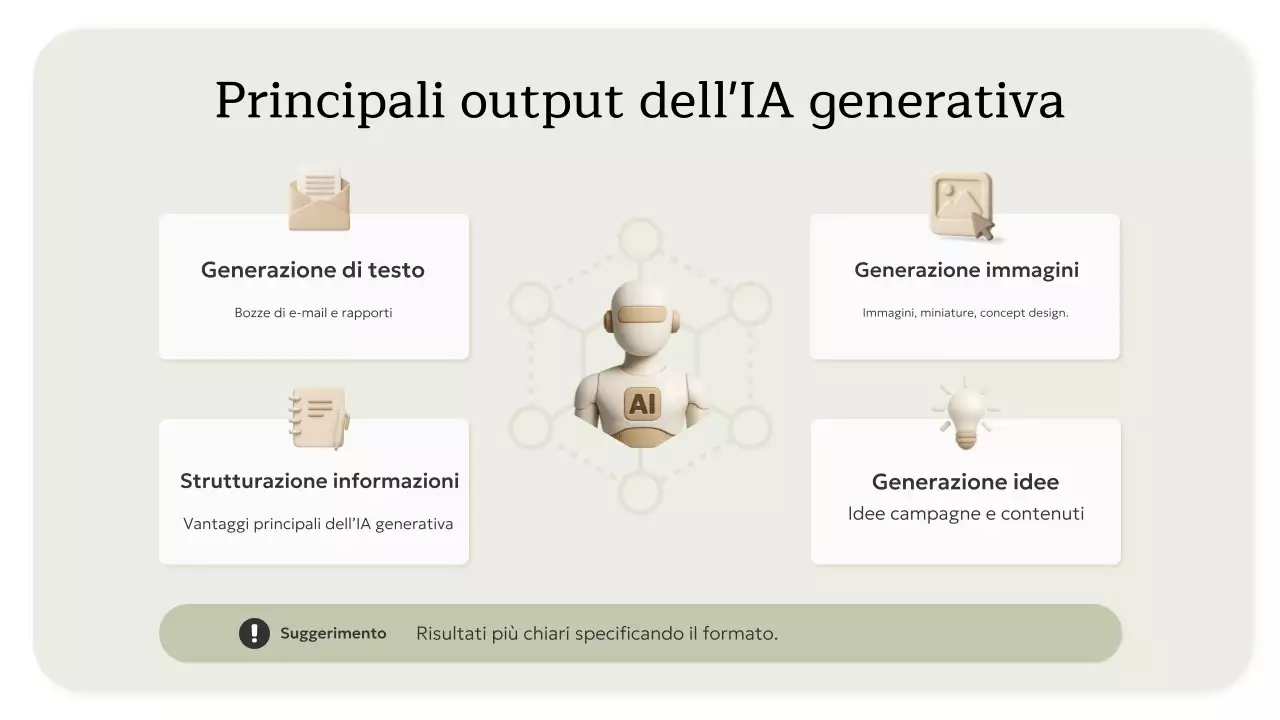 Principali output dell'IA generativa

Generazione di testo
Bozze di e-mail e rapporti

Strutturazione informazioni
Vantaggi principali dell'IA generativa

AI

Generazione immagini
Immagini, miniature, concept design.

Generazione idee
Idee campagne e contenuti

Suggerimento Risultati più chiari specificando il formato.